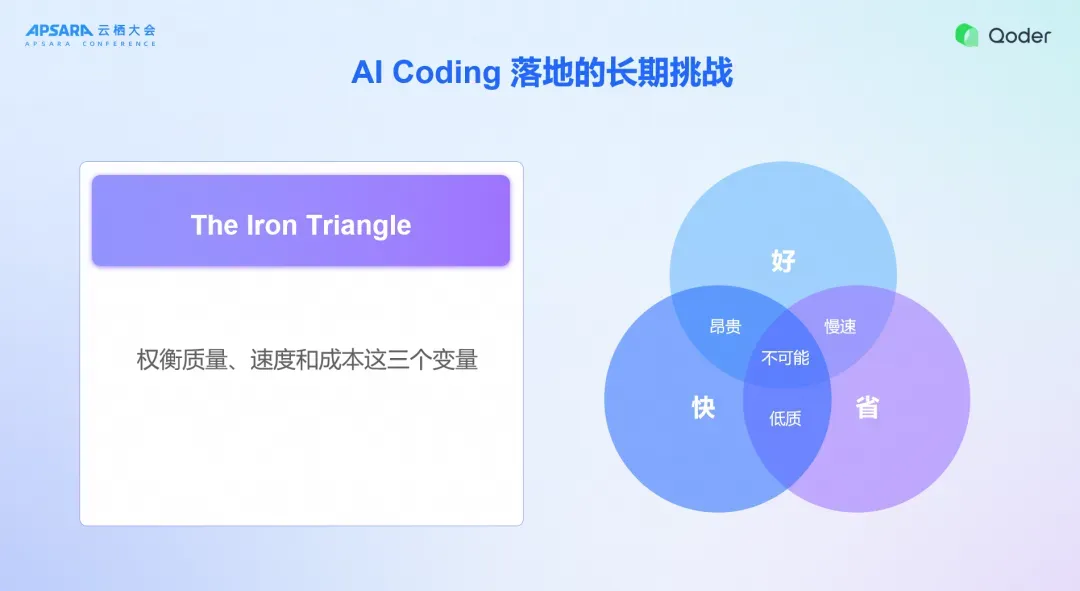 APSARA 云栖大会
APSARA CONFERENCE

Qoder

AI Coding 落地的长期挑战

The Iron Triangle

权衡质量、速度和成本这三个变量

好

昂贵

慢速

不可能

快

低质

省